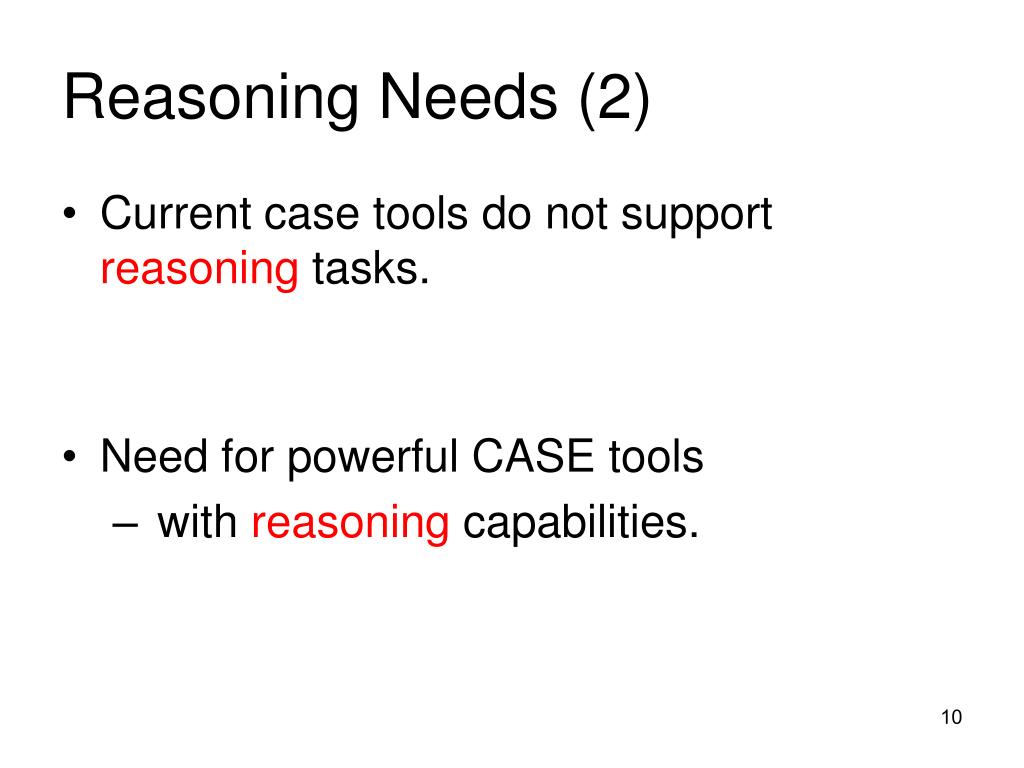 Reasoning Needs (2)

• Current case tools do not support reasoning tasks.

• Need for powerful CASE tools
– with reasoning capabilities.

10